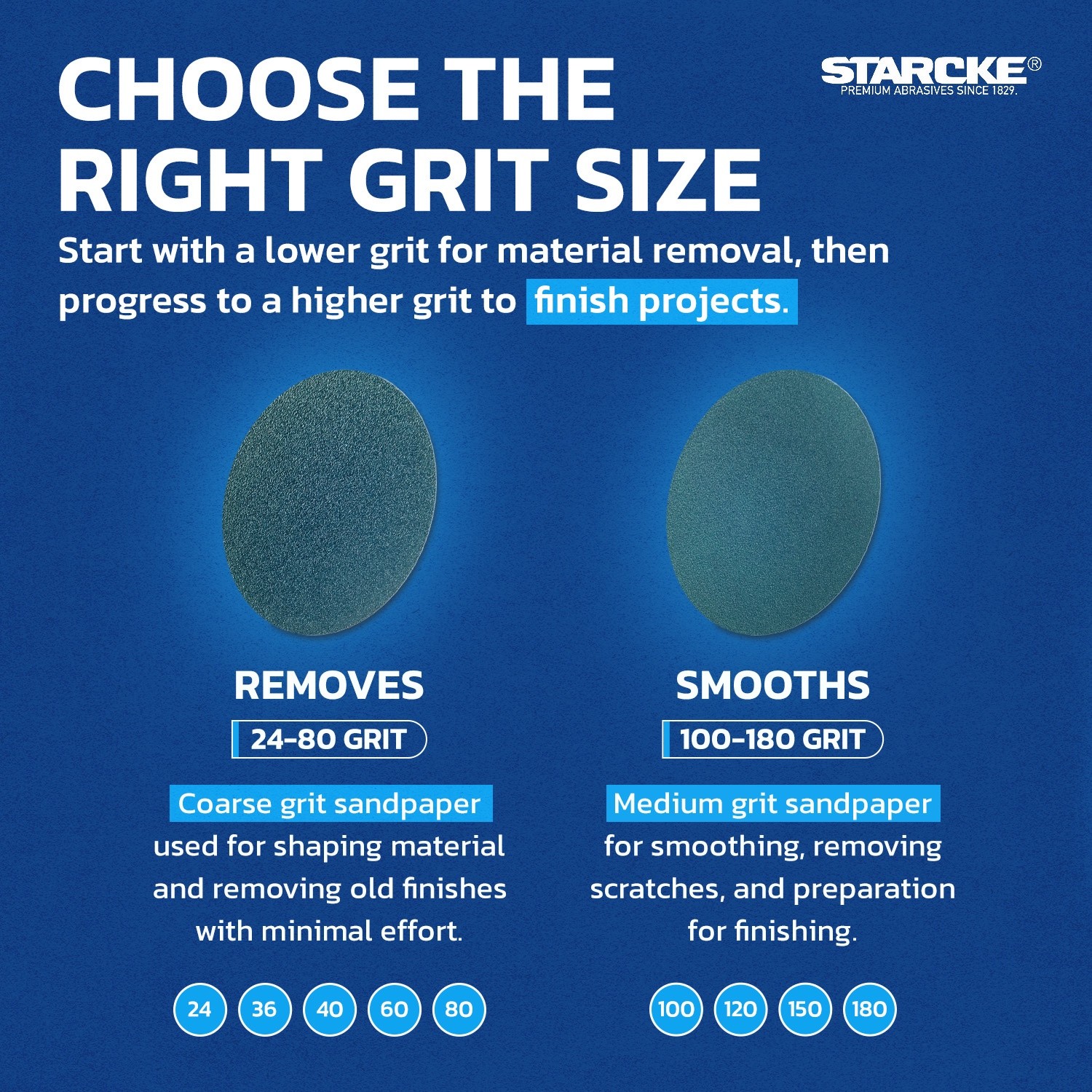 CHOOSE THE RIGHT GRIT SIZE

STARCKE®
PREMIUM ABRASIVES SINCE 1829.

Start with a lower grit for material removal, then progress to a higher grit to finish projects.

REMOVES

24-80 GRIT

Coarse grit sandpaper used for shaping material and removing old finishes with minimal effort.

24 36 40 60 80

SMOOTHS

100-180 GRIT

Medium grit sandpaper for smoothing, removing scratches, and preparation for finishing.

100 120 150 180